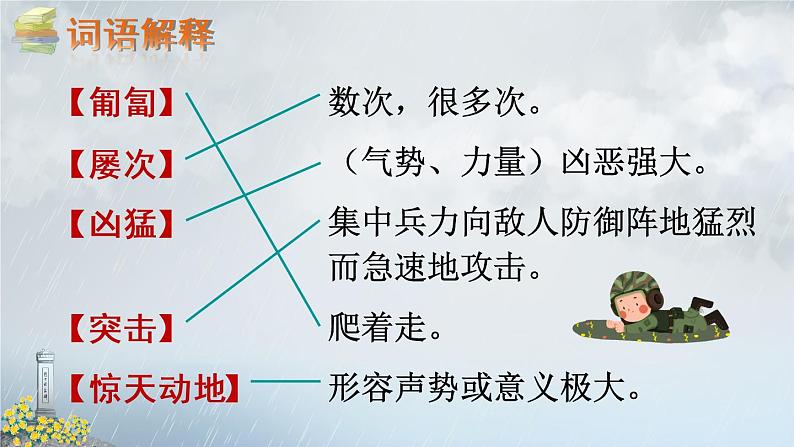 词语解释

【匍匐】
【屡次】
【凶猛】
【突击】
【惊天动地】

数次，很多次。
（气势、力量）凶恶强大。
集中兵力向敌人防御阵地猛烈而急速地攻击。
爬着走。
形容声势或意义极大。